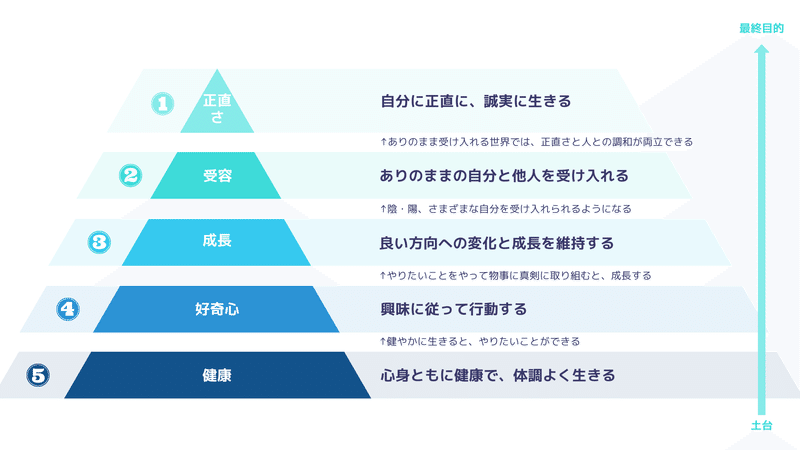 最終目的

1 正直さ
自分に正直に、誠実に生きる

↑ありのまま受け入れる世界では、正直さと人との調和が両立できる

2 受容
ありのままの自分と他人を受け入れる

↑陰・陽、さまざまな自分を受け入れられるようになる

3 成長
良い方向への変化と成長を維持する

↑やりたいことをやって物事に真剣に取り組むと、成長する

4 好奇心
興味に従って行動する

↑健やかに生きると、やりたいことができる

5 健康
心身ともに健康で、体調よく生きる

土台